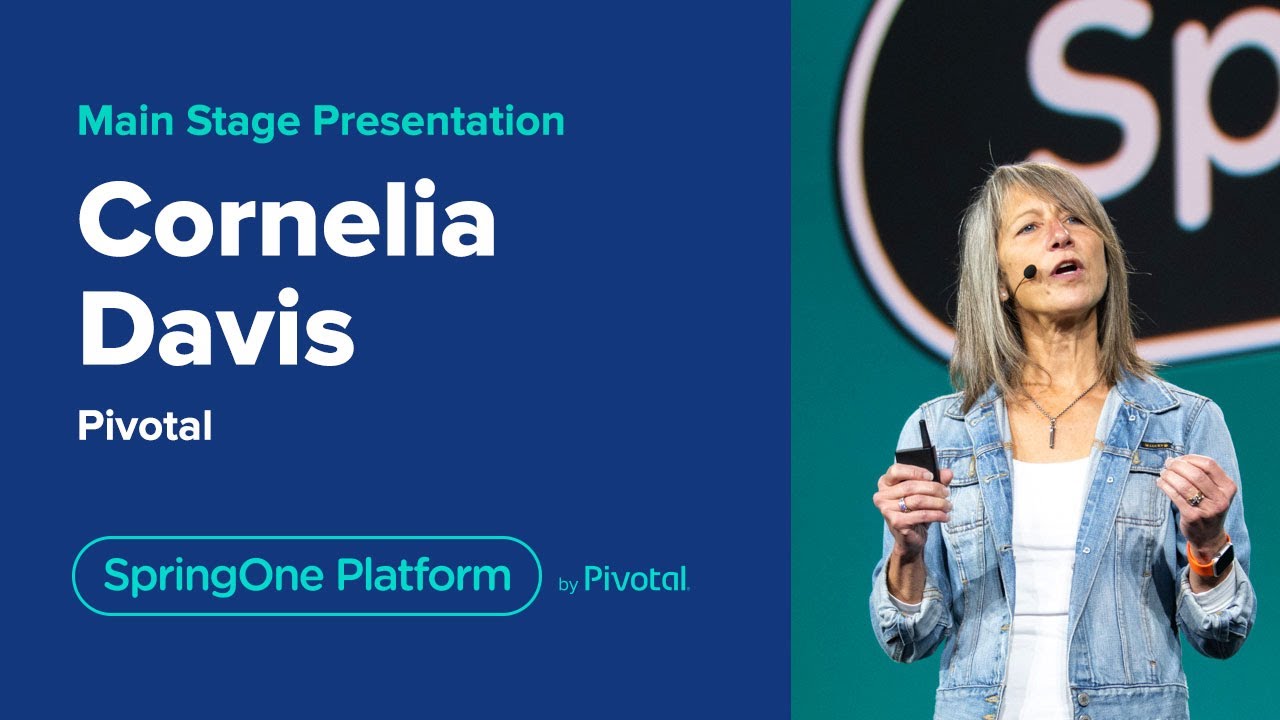 Main Stage Presentation

Cornelia Davis

Pivotal

SpringOne Platform

by Pivotal.

Sp